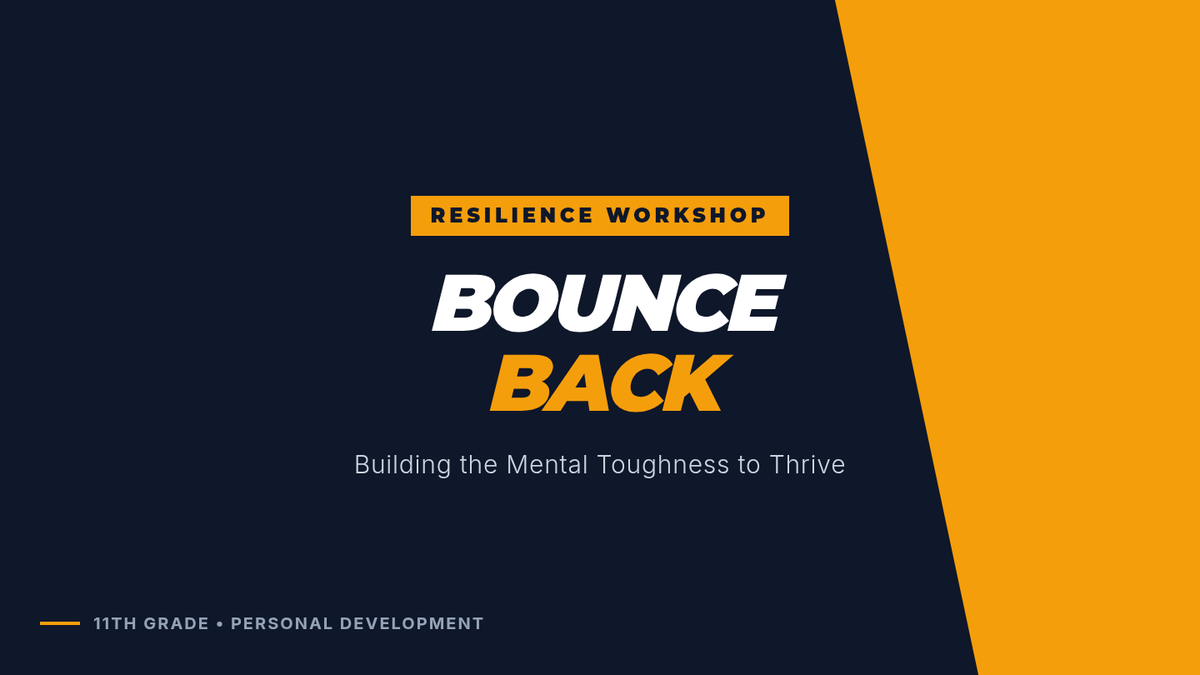 RESILIENCE WORKSHOP

BOUNCE BACK

Building the Mental Toughness to Thrive

11TH GRADE • PERSONAL DEVELOPMENT